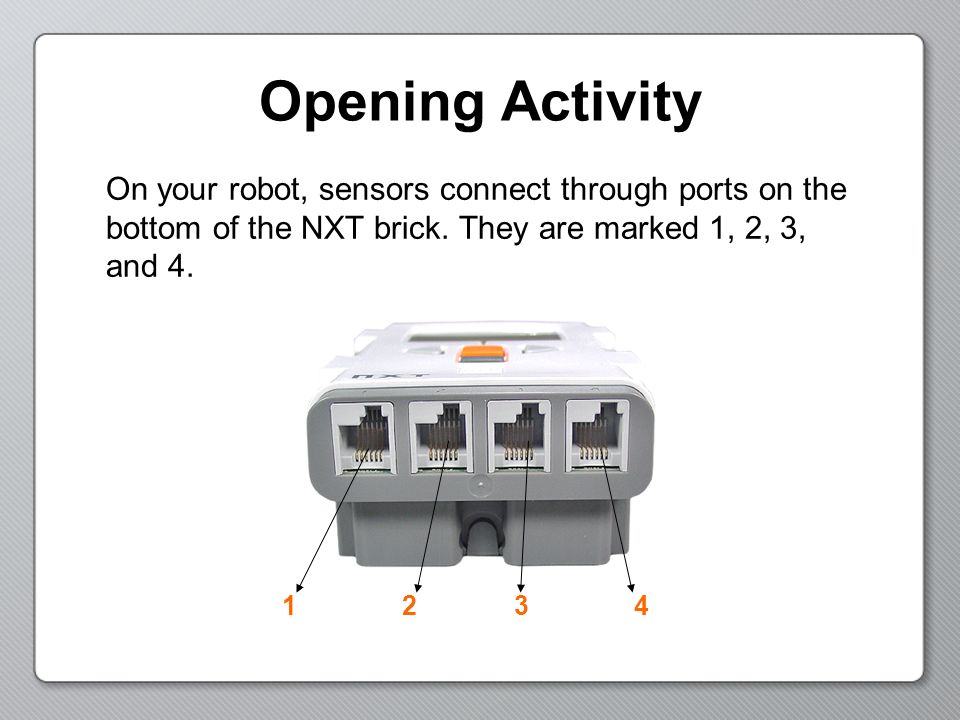 Opening Activity

On your robot, sensors connect through ports on the bottom of the NXT brick. They are marked 1, 2, 3, and 4.

NXT

1 2 3 4